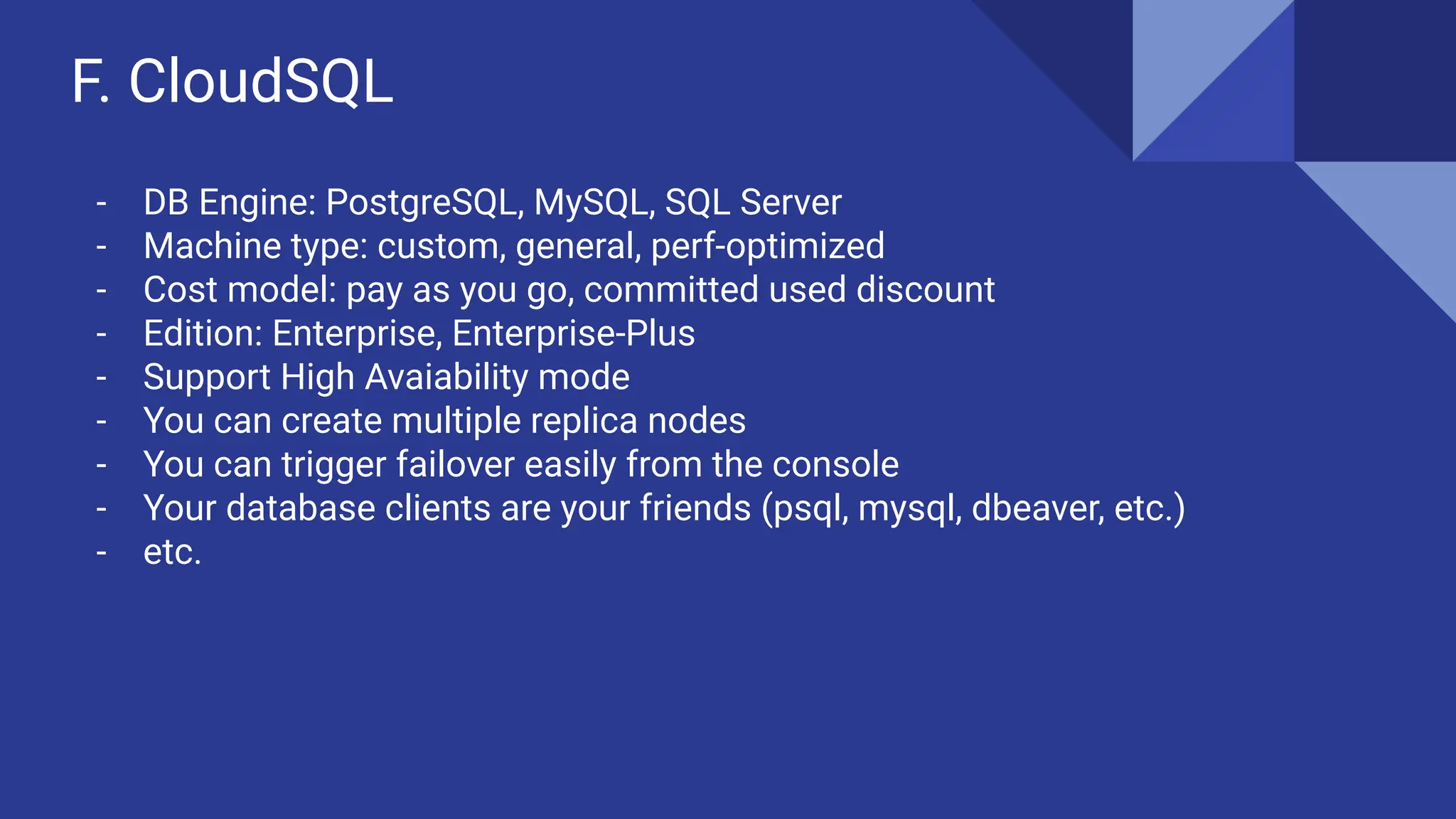 F. CloudSQL

- DB Engine: PostgreSQL, MySQL, SQL Server
- Machine type: custom, general, perf-optimized
- Cost model: pay as you go, committed used discount
- Edition: Enterprise, Enterprise-Plus
- Support High Avaiability mode
- You can create multiple replica nodes
- You can trigger failover easily from the console
- Your database clients are your friends (psql, mysql, dbeaver, etc.)
- etc.